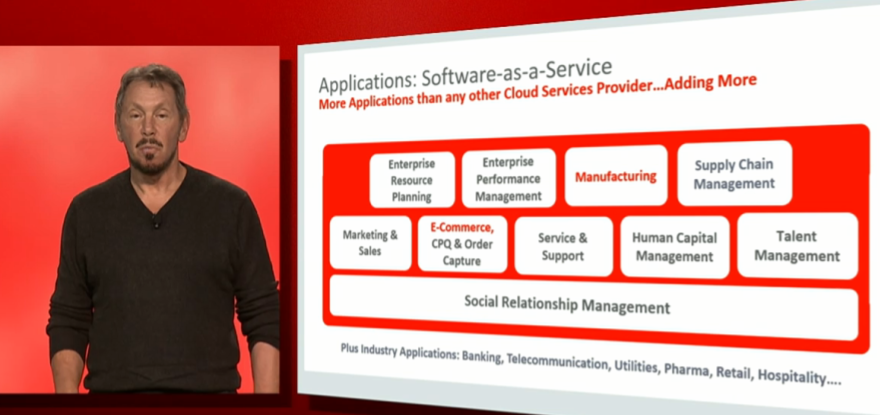 Applications: Software-as-a-Service
More Applications than any other Cloud Services Provider...Adding More

Enterprise Resource Planning

Enterprise Performance Management

Manufacturing

Supply Chain Management

Marketing & Sales

E-Commerce, CPQ & Order Capture

Service & Support

Human Capital Management

Talent Management

Social Relationship Management

Plus Industry Applications: Banking, Telecommunication, Utilities, Pharma, Retail, Hospitality....